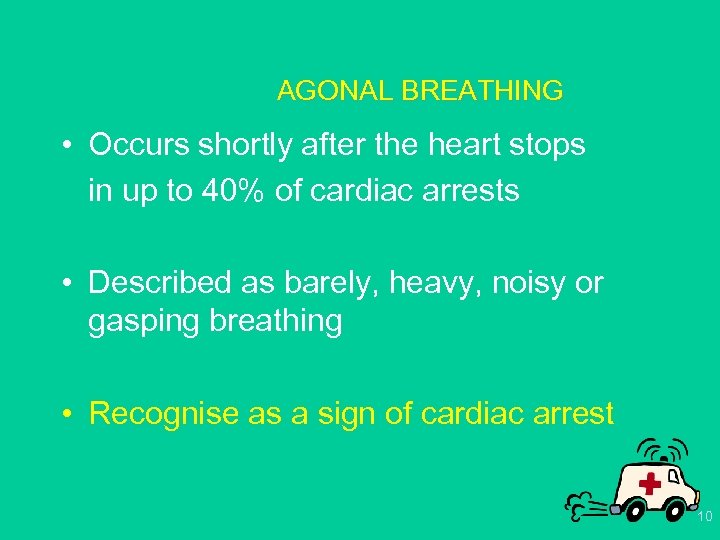 AGONAL BREATHING

• Occurs shortly after the heart stops in up to 40% of cardiac arrests

• Described as barely, heavy, noisy or gasping breathing

• Recognise as a sign of cardiac arrest

10